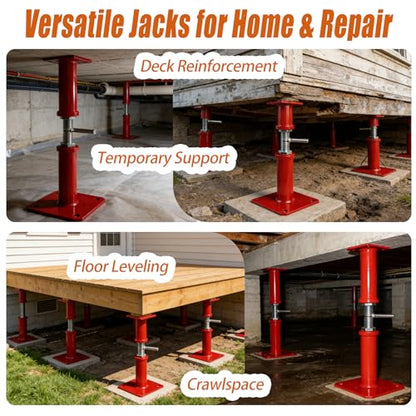 Versatile Jacks for Home & Repair

Deck Reinforcement

Temporary Support

Floor Leveling

Crawlspace